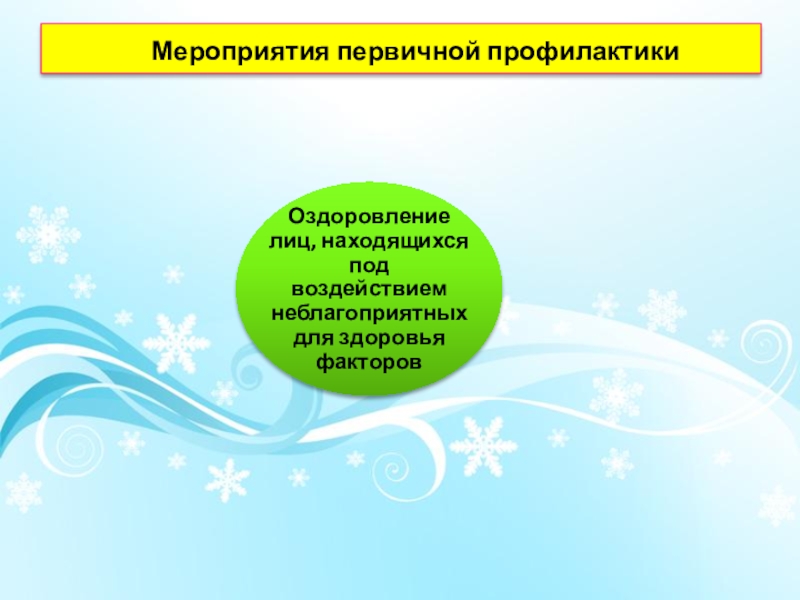 Мероприятия первичной профилактики

Оздоровление лиц, находящихся под воздействием неблагоприятных для здоровья факторов